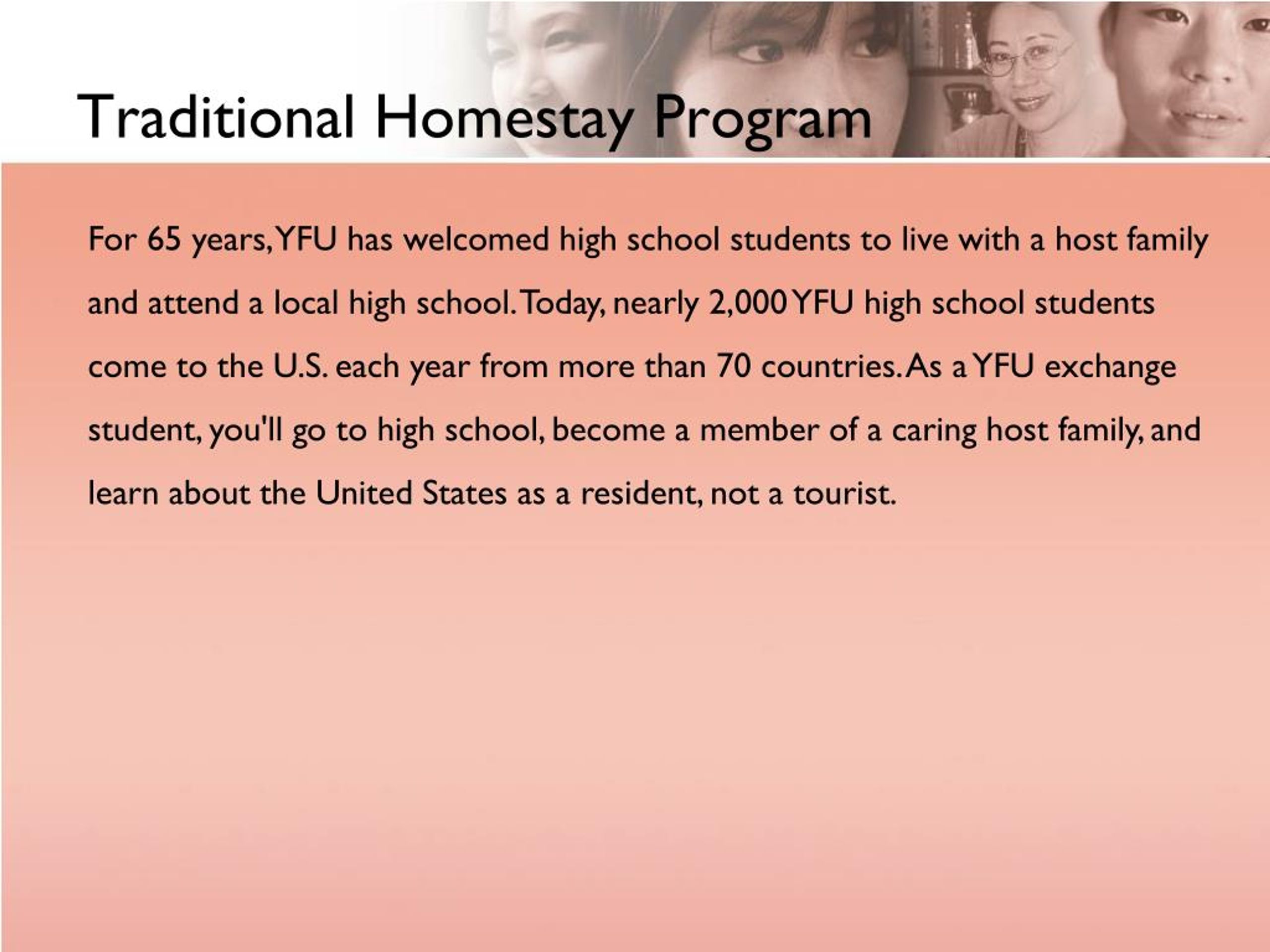 Traditional Homestay Program

For 65 years, YFU has welcomed high school students to live with a host family and attend a local high school. Today, nearly 2,000 YFU high school students come to the U.S. each year from more than 70 countries. As a YFU exchange student, you'll go to high school, become a member of a caring host family, and learn about the United States as a resident, not a tourist.